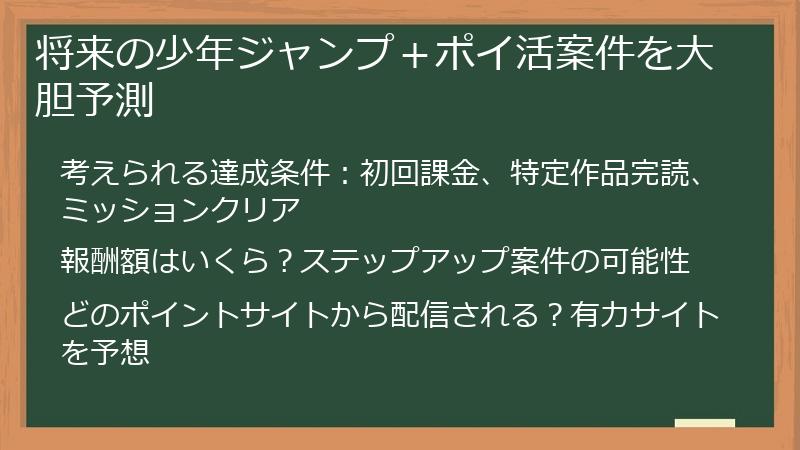 将来の少年ジャンプ＋ポイ活案件を大胆予測

考えられる達成条件：初回課金、特定作品完読、ミッションクリア

報酬額はいくら？ステップアップ案件の可能性

どのポイントサイトから配信される？有力サイトを予想